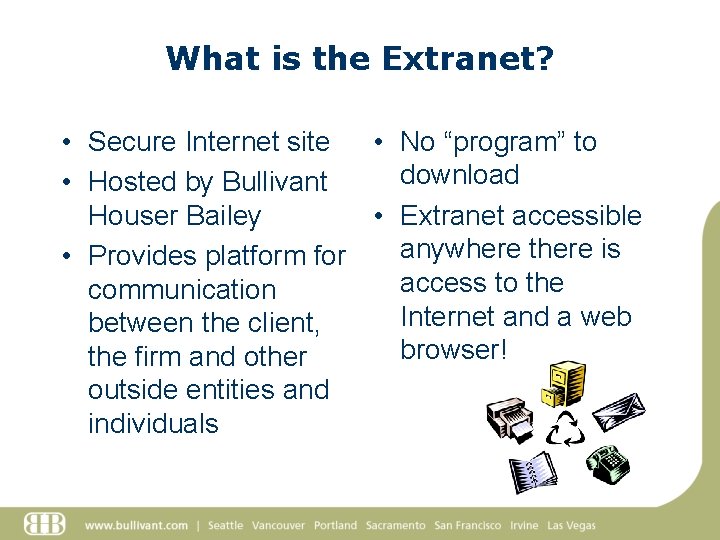 What is the Extranet?

• Secure Internet site
• Hosted by Bullivant Houser Bailey
• Provides platform for communication between the client, the firm and other outside entities and individuals

• No “program” to download
• Extranet accessible anywhere there is access to the Internet and a web browser!

BHB www.bullivant.com | Seattle Vancouver Portland Sacramento San Francisco Irvine Las Vegas